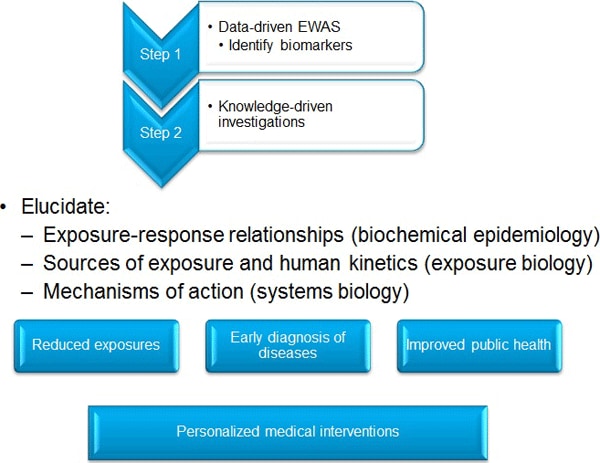 Step 1

• Data-driven EWAS
• Identify biomarkers

Step 2

• Knowledge-driven investigations

• Elucidate:
– Exposure-response relationships (biochemical epidemiology)
– Sources of exposure and human kinetics (exposure biology)
– Mechanisms of action (systems biology)

Reduced exposures

Early diagnosis of diseases

Improved public health

Personalized medical interventions